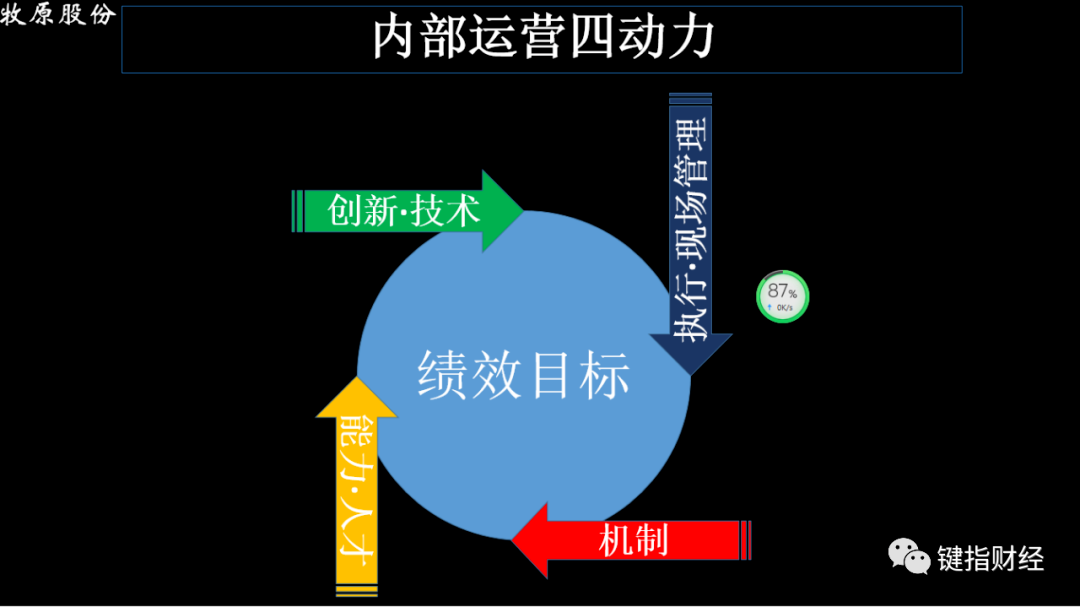 牧原股份

内部运营四动力

创新·技术

执行·现场管理

87%
0K/s

绩效目标

能力·人才

机制

键指财经